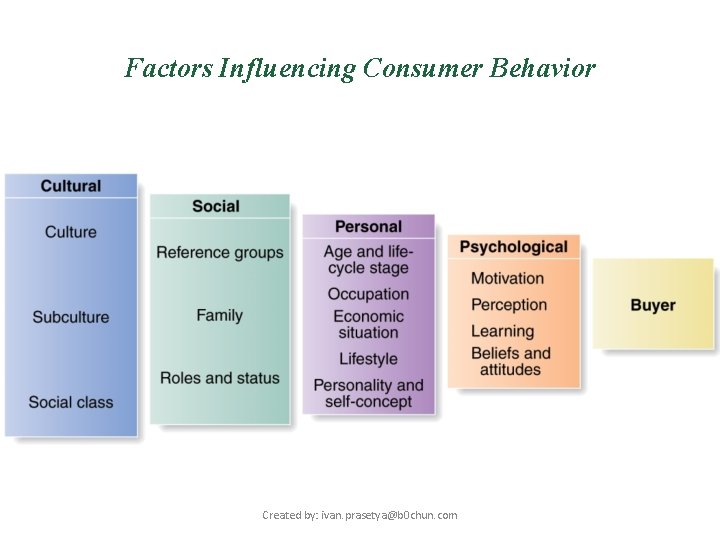 Factors Influencing Consumer Behavior

Cultural

Culture

Subculture

Social class

Social

Reference groups

Family

Roles and status

Personal

Age and life-cycle stage

Occupation

Economic situation

Lifestyle

Personality and self-concept

Psychological

Motivation

Perception

Learning

Beliefs and attitudes

Buyer

Created by: ivan.prasetya@b0chun.com